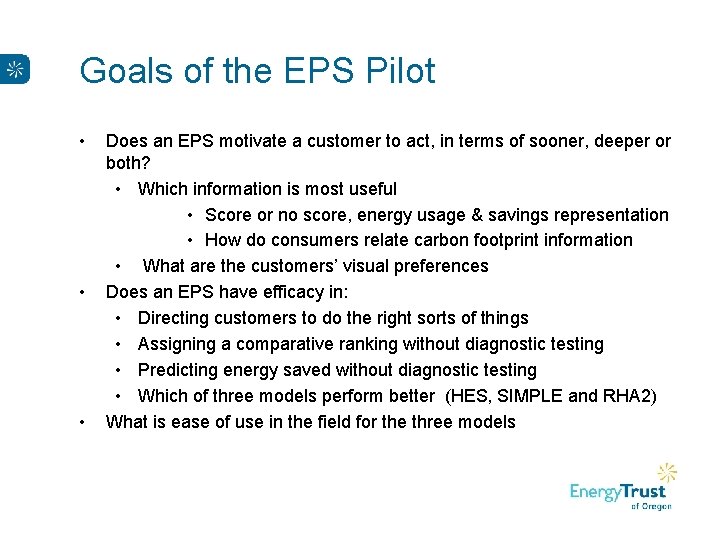 Goals of the EPS Pilot

• Does an EPS motivate a customer to act, in terms of sooner, deeper or both?
  • Which information is most useful
    • Score or no score, energy usage & savings representation
    • How do consumers relate carbon footprint information
  • What are the customers' visual preferences
• Does an EPS have efficacy in:
  • Directing customers to do the right sorts of things
  • Assigning a comparative ranking without diagnostic testing
  • Predicting energy saved without diagnostic testing
  • Which of three models perform better (HES, SIMPLE and RHA2)
• What is ease of use in the field for the three models

EnergyTrust of Oregon